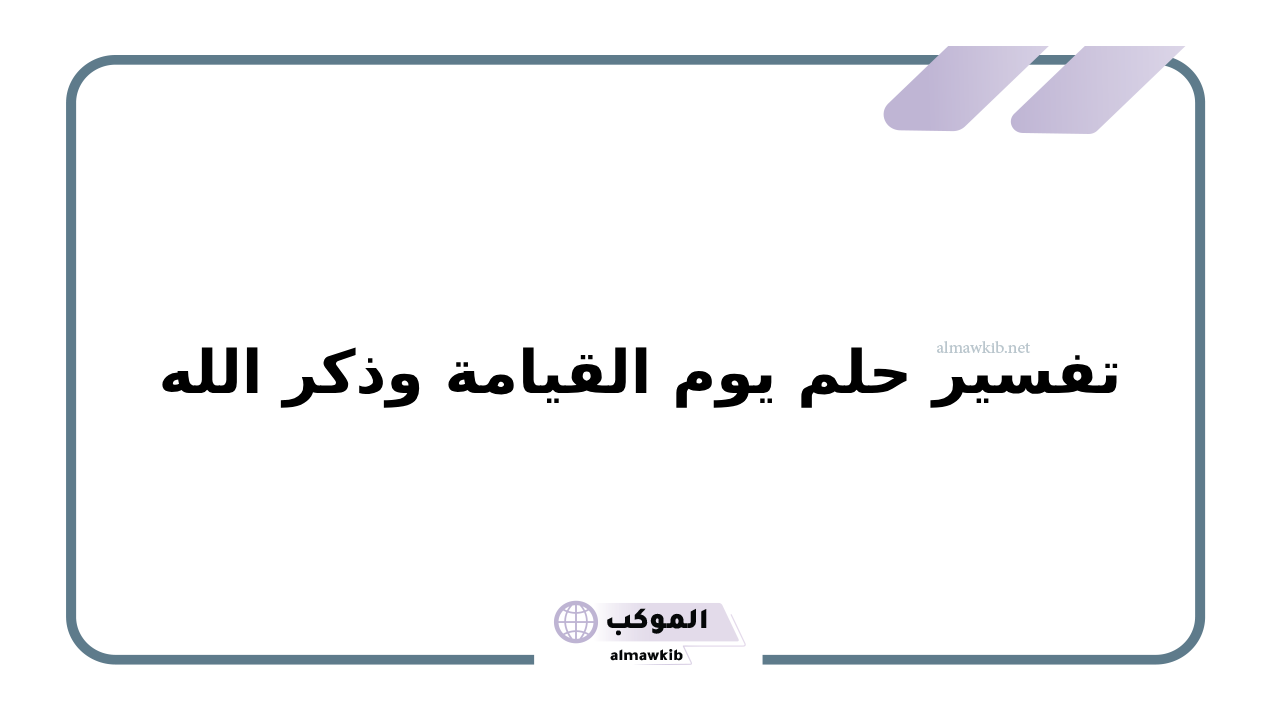 almawkib.net

تفسير حلم يوم القيامة وذكر الله

الموكب
almawkib